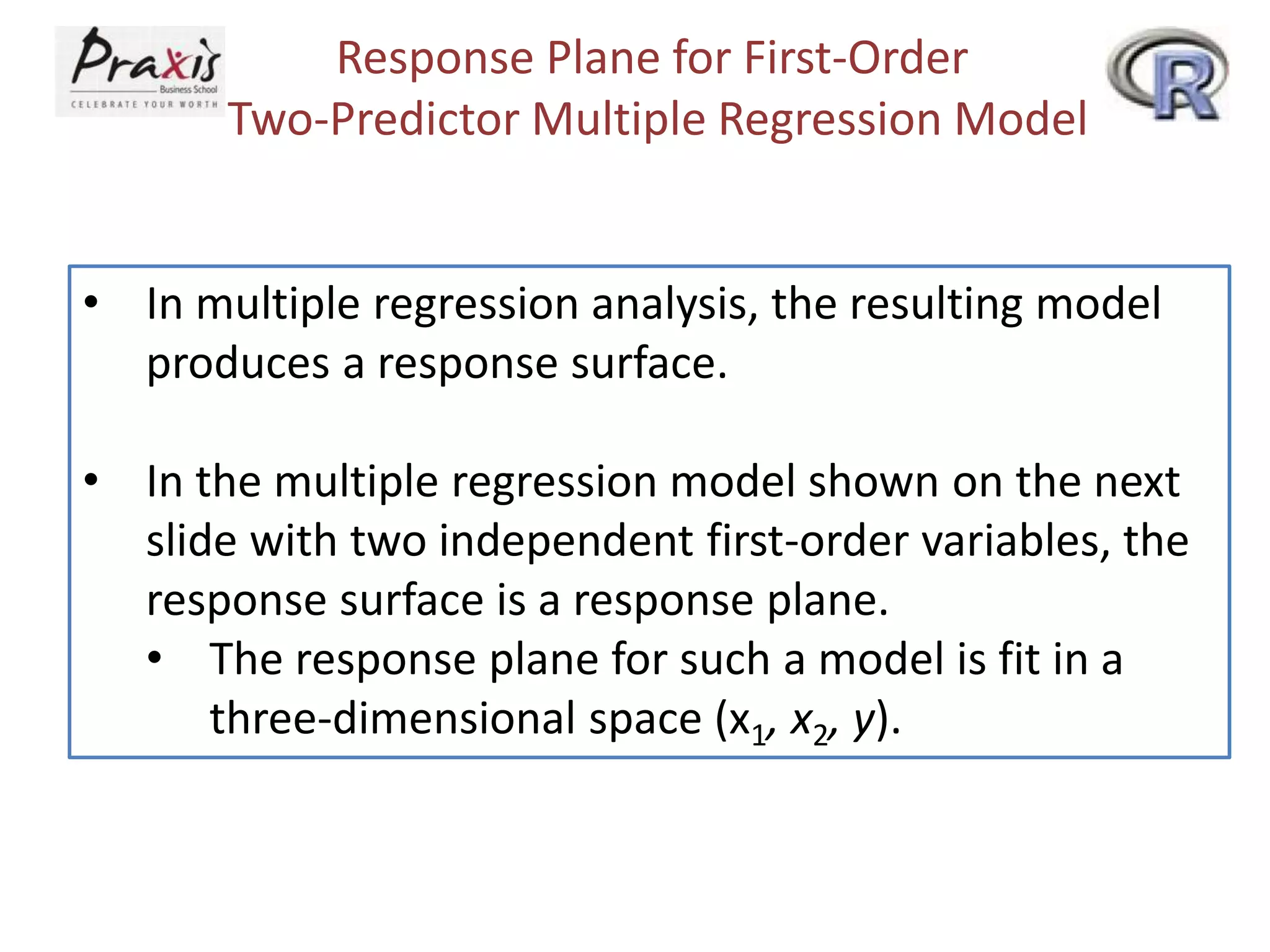 Praxis Business School
CELEBRATE YOUR WORTH

Response Plane for First-Order Two-Predictor Multiple Regression Model

R

• In multiple regression analysis, the resulting model produces a response surface.

• In the multiple regression model shown on the next slide with two independent first-order variables, the response surface is a response plane.
  • The response plane for such a model is fit in a three-dimensional space ($x_1$, $x_2$, $y$).